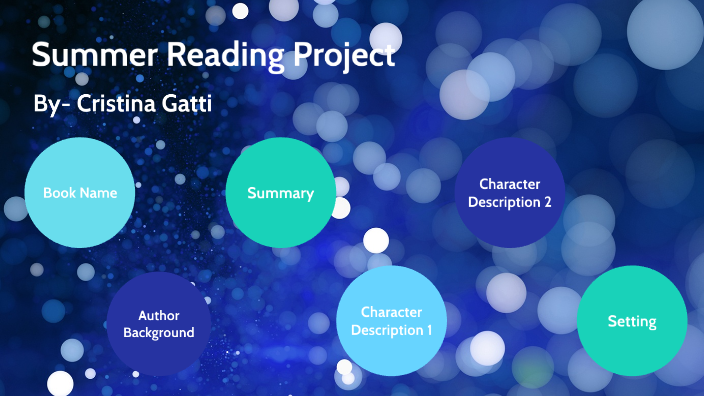 Summer Reading Project

By- Cristina Gatti

Book Name

Summary

Character Description 2

Author Background

Character Description 1

Setting